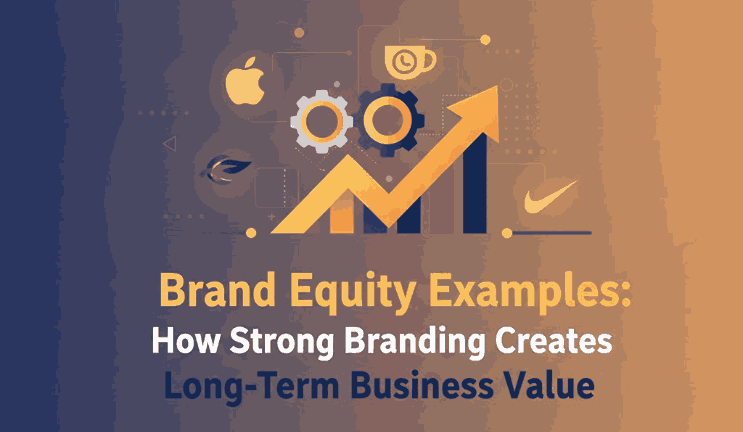 Brand Equity Examples:
How Strong Branding Creates
Long-Term Business Value